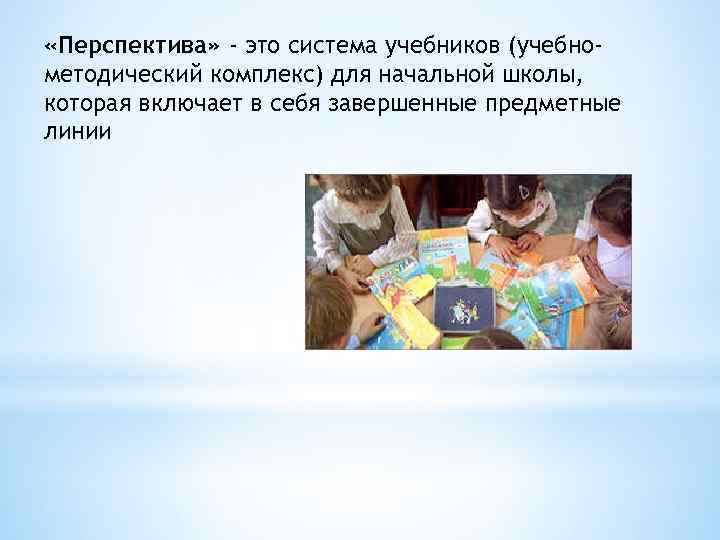 «Перспектива» - это система учебников (учебно-методический комплекс) для начальной школы, которая включает в себя завершенные предметные линии